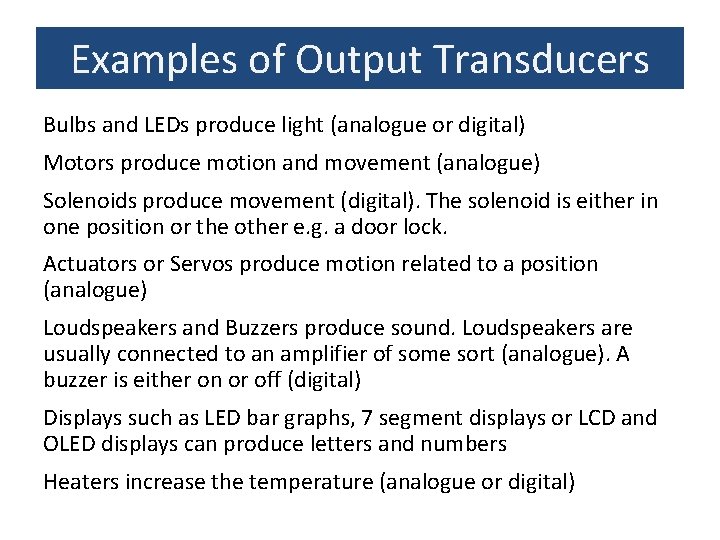 Examples of Output Transducers

Bulbs and LEDs produce light (analogue or digital)

Motors produce motion and movement (analogue)

Solenoids produce movement (digital). The solenoid is either in one position or the other e.g. a door lock.

Actuators or Servos produce motion related to a position (analogue)

Loudspeakers and Buzzers produce sound. Loudspeakers are usually connected to an amplifier of some sort (analogue). A buzzer is either on or off (digital)

Displays such as LED bar graphs, 7 segment displays or LCD and OLED displays can produce letters and numbers

Heaters increase the temperature (analogue or digital)